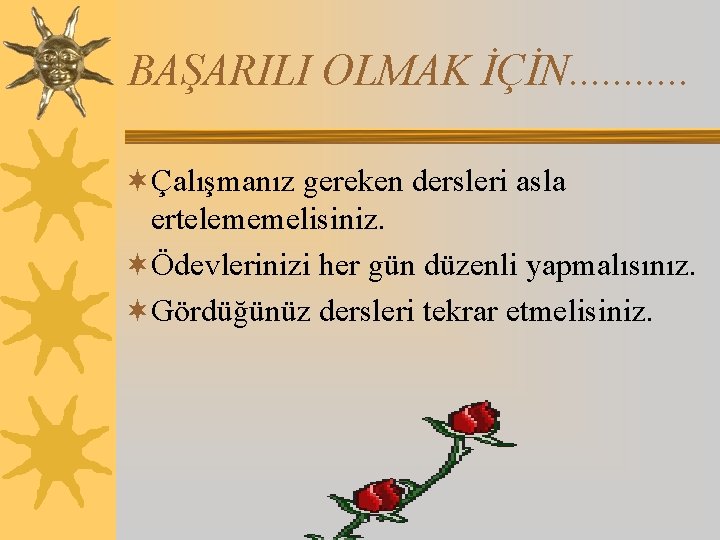 BAŞARILI OLMAK İÇİN...........

Çalışmanız gereken dersleri asla ertelememelisiniz.

Ödevlerinizi her gün düzenli yapmalısınız.

Gördüğünüz dersleri tekrar etmelisiniz.